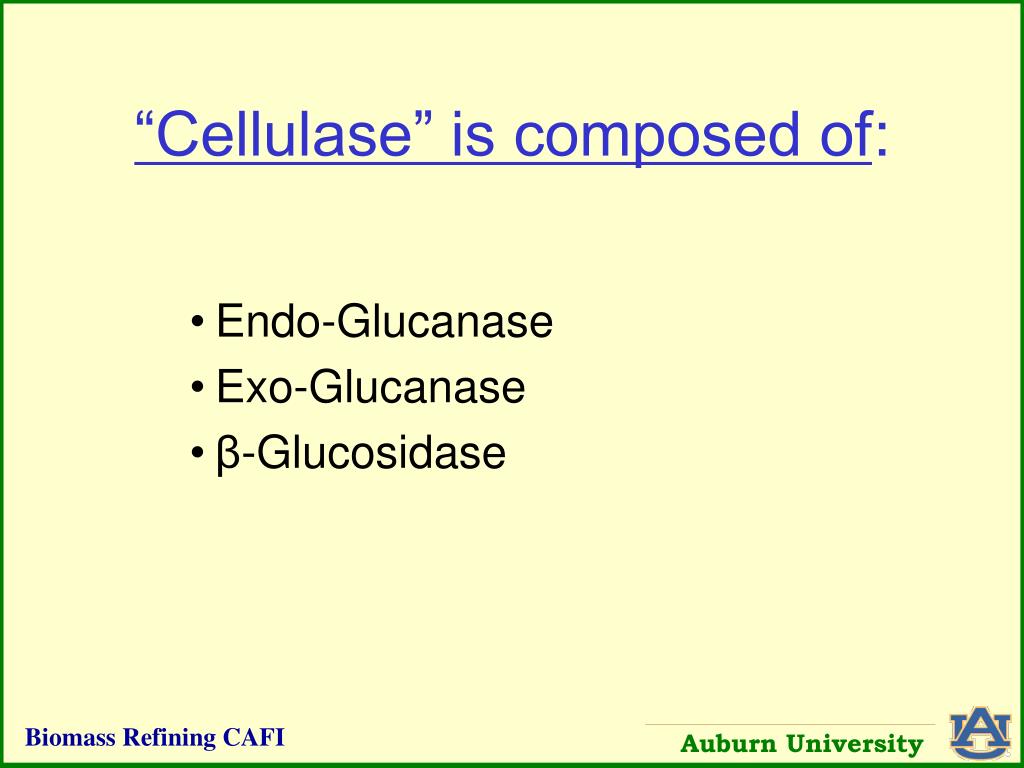 “Cellulase” is composed of:

• Endo-Glucanase
• Exo-Glucanase
• β-Glucosidase

Biomass Refining CAFI

Auburn University

AU